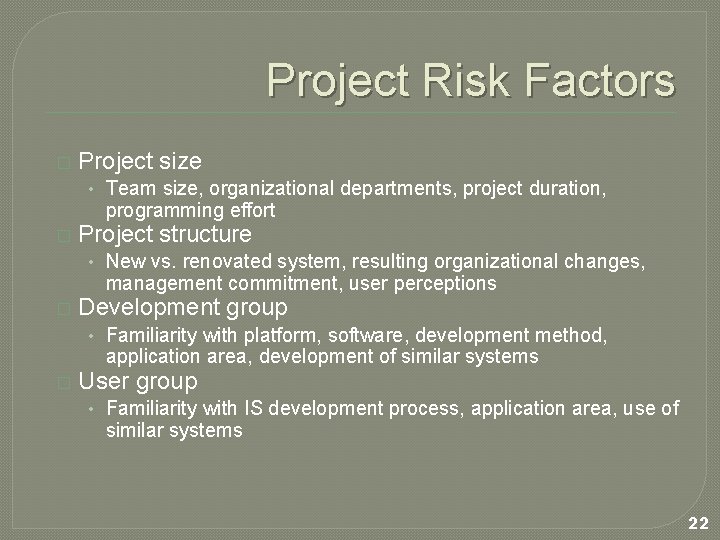 Project Risk Factors

Project size
• Team size, organizational departments, project duration, programming effort

Project structure
• New vs. renovated system, resulting organizational changes, management commitment, user perceptions

Development group
• Familiarity with platform, software, development method, application area, development of similar systems

User group
• Familiarity with IS development process, application area, use of similar systems

22